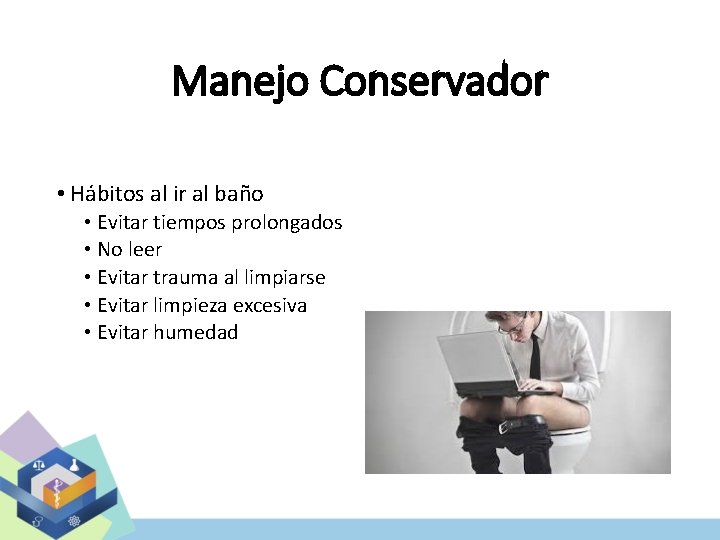 Manejo Conservador

• Hábitos al ir al baño
  • Evitar tiempos prolongados
  • No leer
  • Evitar trauma al limpiarse
  • Evitar limpieza excesiva
  • Evitar humedad